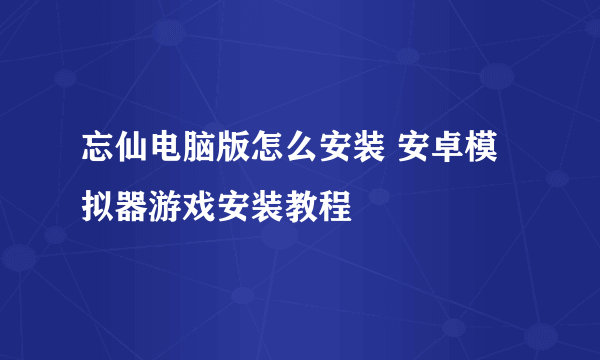 忘仙电脑版怎么安装 安卓模拟器游戏安装教程